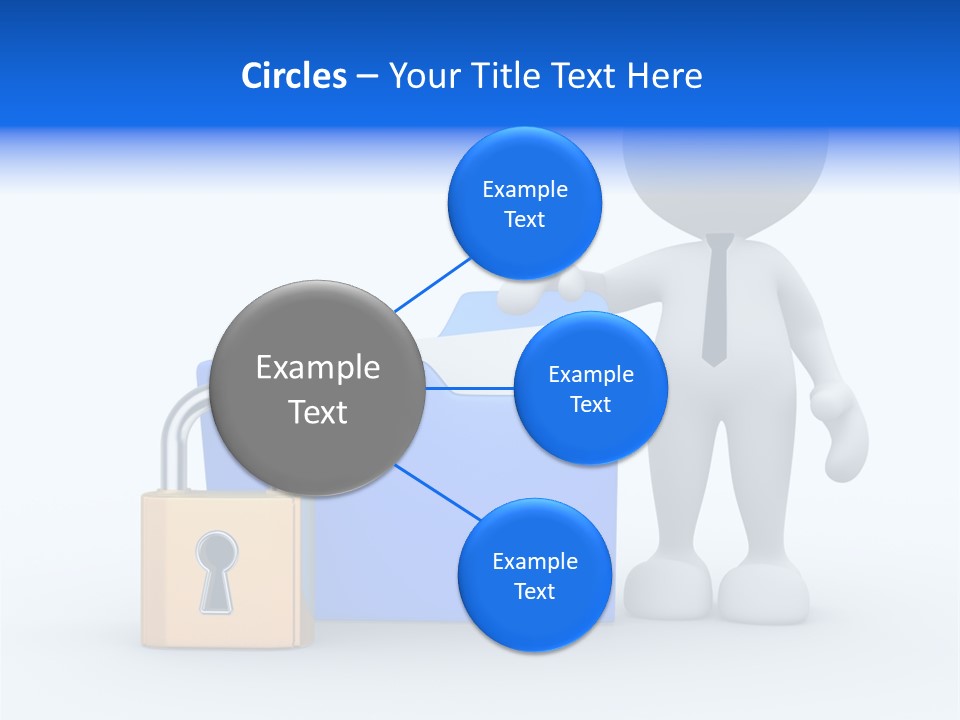 Circles – Your Title Text Here

Example Text

Example Text

Example Text

Example Text